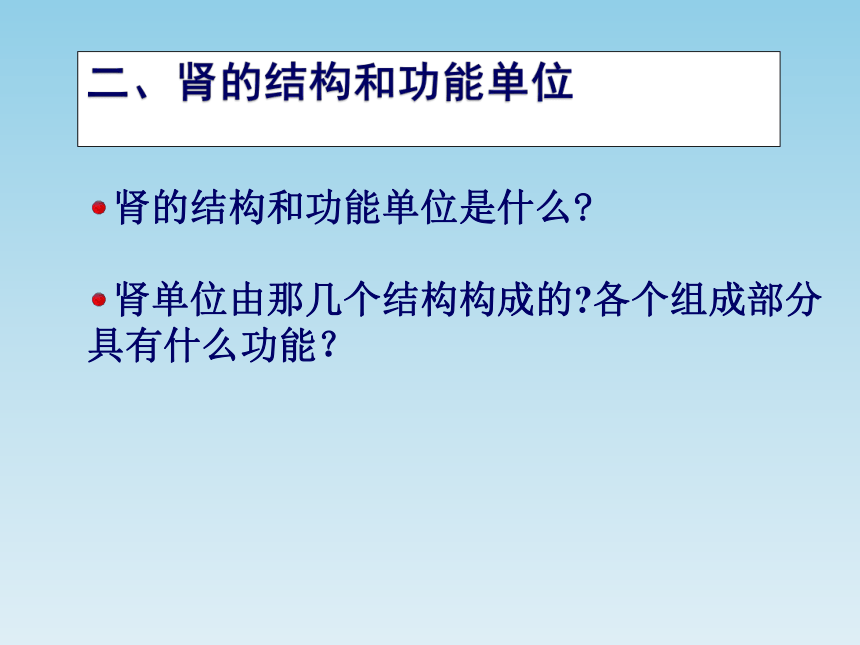 二、肾的结构和功能单位

肾的结构和功能单位是什么？

肾单位由那几个结构构成的?各个组成部分具有什么功能？